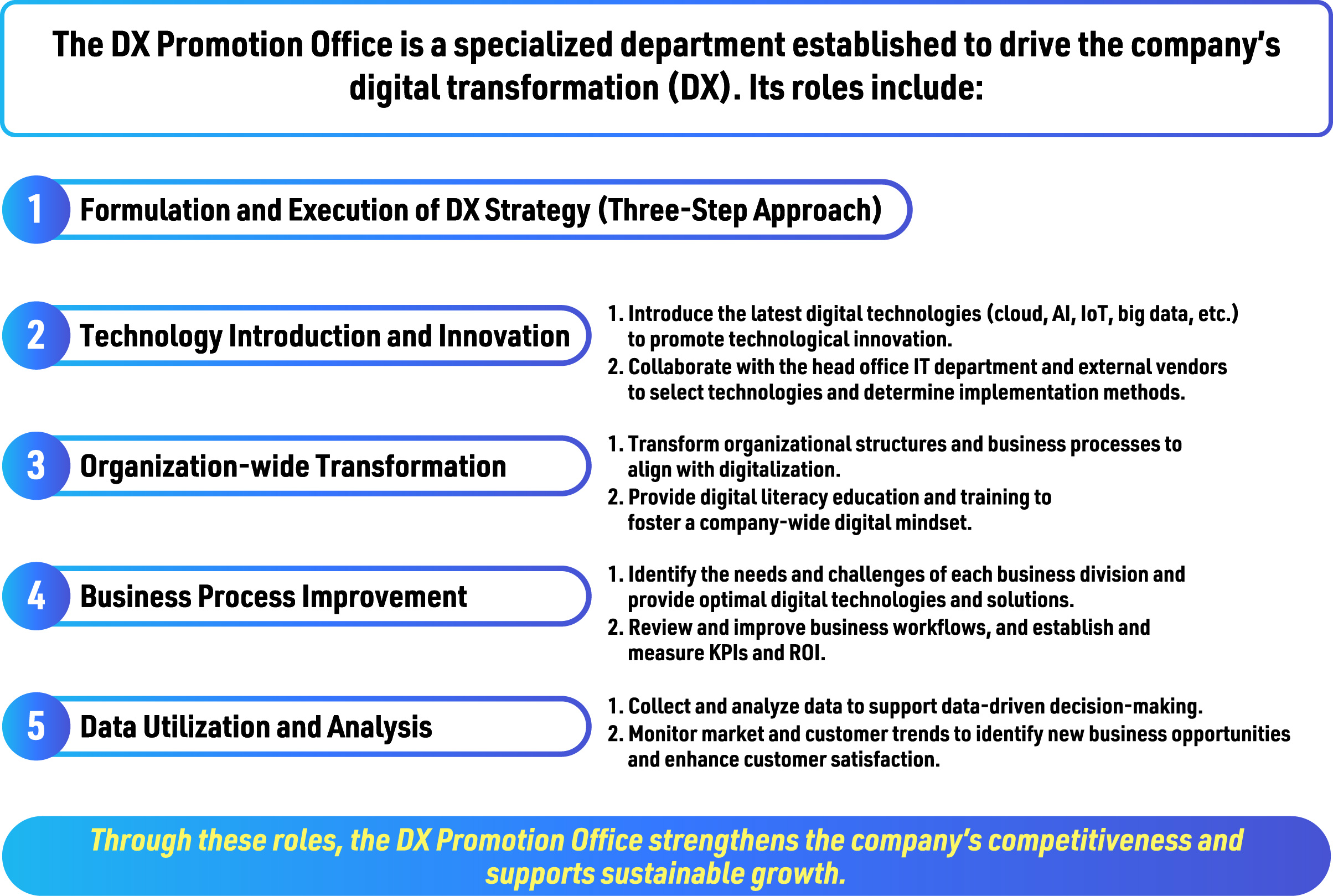 The DX Promotion Office is a specialized department established to drive the company's digital transformation (DX). Its roles include:

1 Formulation and Execution of DX Strategy (Three-Step Approach)

2 Technology Introduction and Innovation

1. Introduce the latest digital technologies (cloud, AI, IoT, big data, etc.) to promote technological innovation.
2. Collaborate with the head office IT department and external vendors to select technologies and determine implementation methods.

3 Organization-wide Transformation

1. Transform organizational structures and business processes to align with digitalization.
2. Provide digital literacy education and training to foster a company-wide digital mindset.

4 Business Process Improvement

1. Identify the needs and challenges of each business division and provide optimal digital technologies and solutions.
2. Review and improve business workflows, and establish and measure KPIs and ROI.

5 Data Utilization and Analysis

1. Collect and analyze data to support data-driven decision-making.
2. Monitor market and customer trends to identify new business opportunities and enhance customer satisfaction.

Through these roles, the DX Promotion Office strengthens the company's competitiveness and supports sustainable growth.